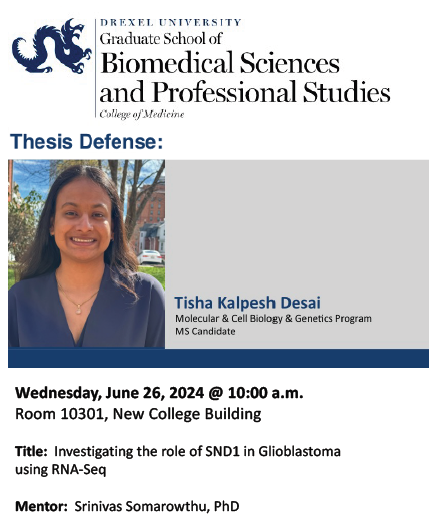 DREXEL UNIVERSITY
Graduate School of
Biomedical Sciences
and Professional Studies
College of Medicine

Thesis Defense:

Tisha Kalpesh Desai
Molecular & Cell Biology & Genetics Program
MS Candidate

Wednesday, June 26, 2024 @ 10:00 a.m.
Room 10301, New College Building

Title: Investigating the role of SND1 in Glioblastoma using RNA-Seq

Mentor: Srinivas Somarowthu, PhD